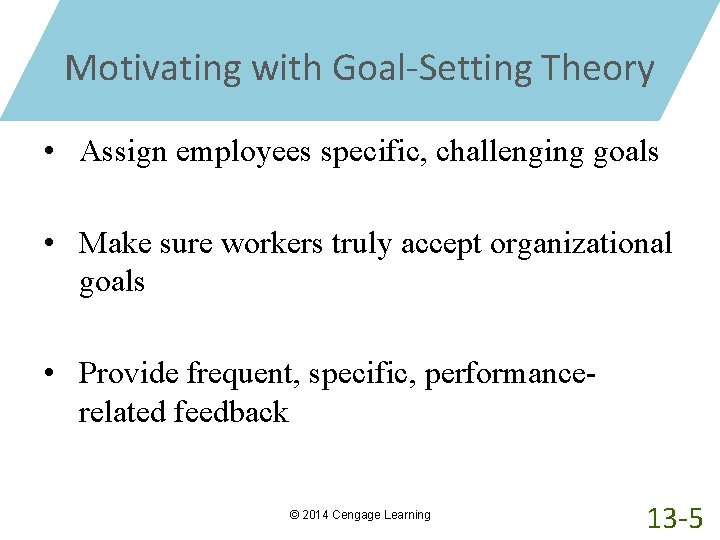 Motivating with Goal-Setting Theory

• Assign employees specific, challenging goals

• Make sure workers truly accept organizational goals

• Provide frequent, specific, performance-related feedback

© 2014 Cengage Learning

13-5